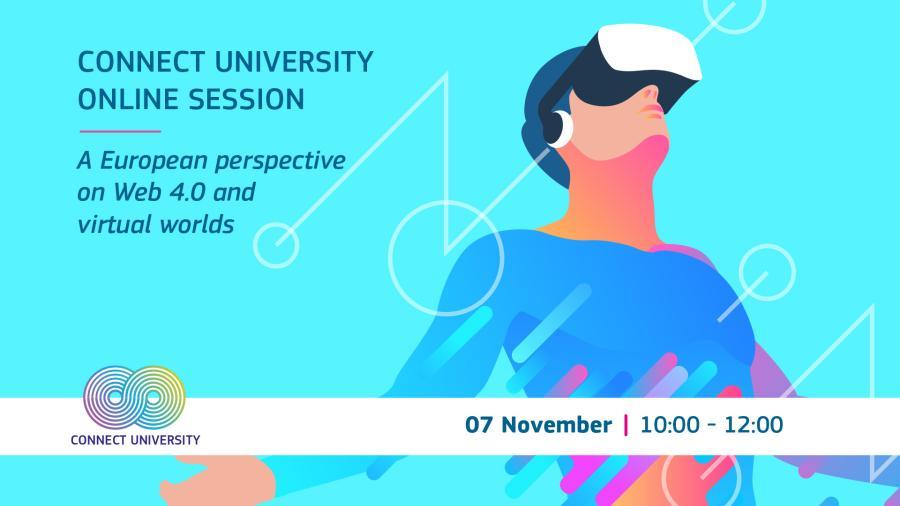 CONNECT UNIVERSITY
ONLINE SESSION

A European perspective on Web 4.0 and virtual worlds

CONNECT UNIVERSITY

07 November | 10:00 - 12:00